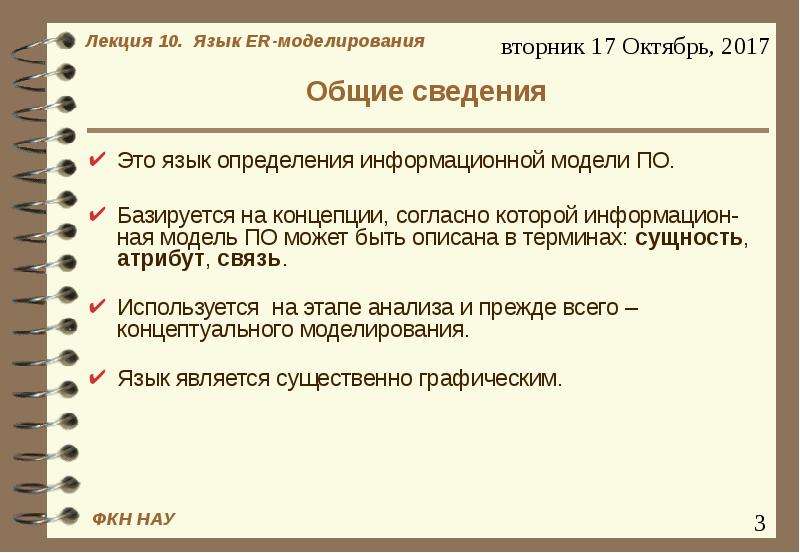 Лекция 10. Язык ER-моделирования

вторник 17 Октябрь, 2017

Общие сведения

✔ Это язык определения информационной модели ПО.

✔ Базируется на концепции, согласно которой информационная модель ПО может быть описана в терминах: сущность, атрибут, связь.

✔ Используется  на этапе анализа и прежде всего – концептуального моделирования.

✔ Язык является существенно графическим.

ФКН НАУ

3